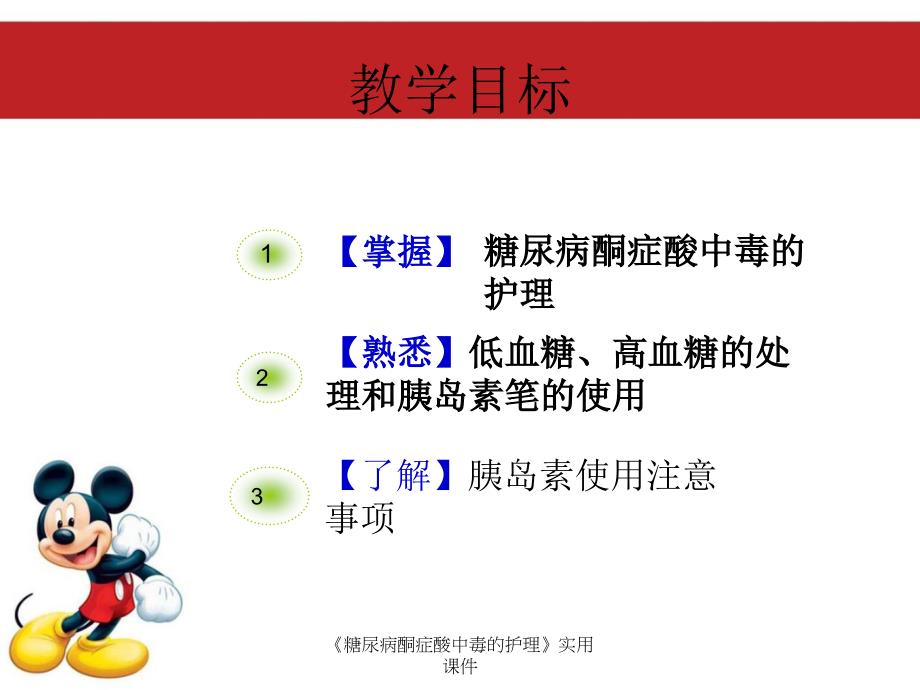 教学目标

1 【掌握】 糖尿病酮症酸中毒的护理

2 【熟悉】低血糖、高血糖的处理和胰岛素笔的使用

3 【了解】胰岛素使用注意事项

《糖尿病酮症酸中毒的护理》实用课件